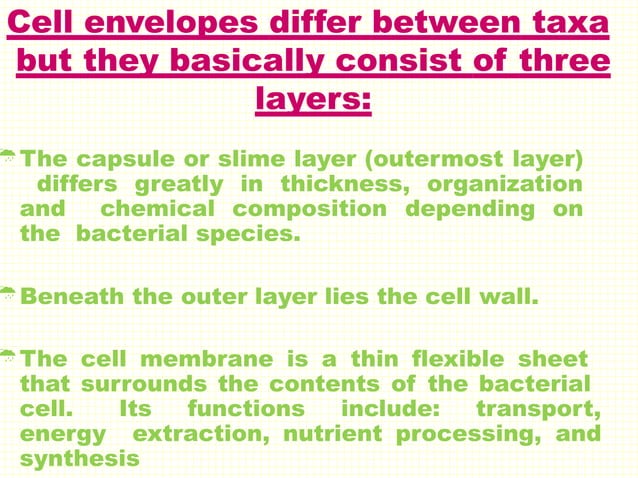 Cell envelopes differ between taxa but they basically consist of three layers:

The capsule or slime layer (outermost layer) differs greatly in thickness, organization and chemical composition depending on the bacterial species.

Beneath the outer layer lies the cell wall.

The cell membrane is a thin flexible sheet that surrounds the contents of the bacterial cell. Its functions include: transport, energy extraction, nutrient processing, and synthesis